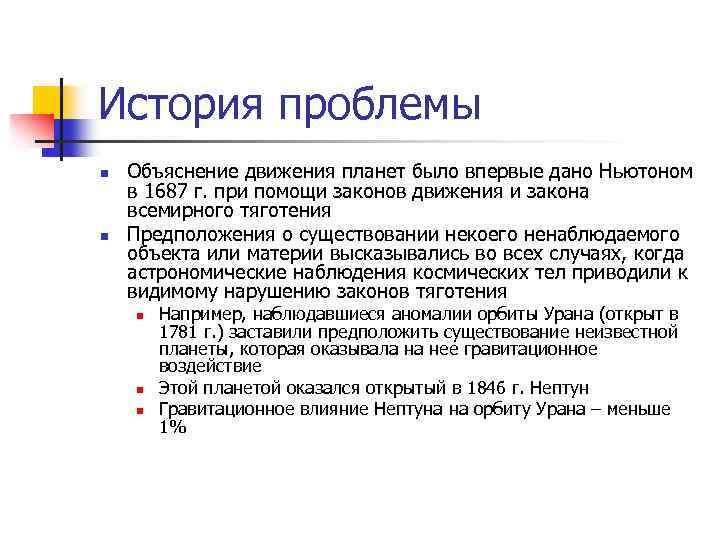 История проблемы

Объяснение движения планет было впервые дано Ньютоном в 1687 г. при помощи законов движения и закона всемирного тяготения

Предположения о существовании некоего ненаблюдаемого объекта или материи высказывались во всех случаях, когда астрономические наблюдения космических тел приводили к видимому нарушению законов тяготения

Например, наблюдавшиеся аномалии орбиты Урана (открыт в 1781 г.) заставили предположить существование неизвестной планеты, которая оказывала на нее гравитационное воздействие

Этой планетой оказался открытый в 1846 г. Нептун

Гравитационное влияние Нептуна на орбиту Урана – меньше 1%